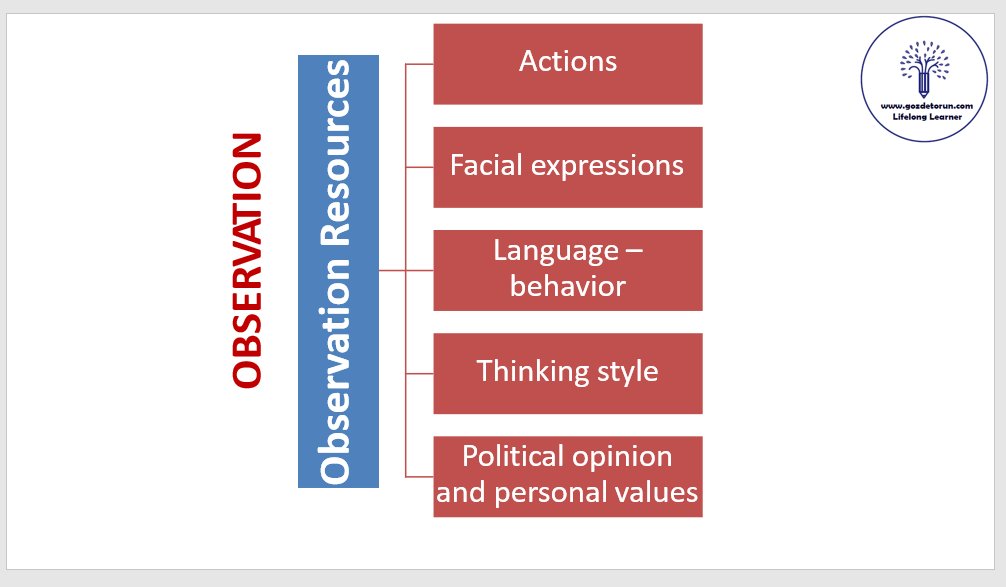 OBSERVATION

Observation Resources

Actions

Facial expressions

Language – behavior

Thinking style

Political opinion and personal values

www.gozdetorun.com
Lifelong Learner